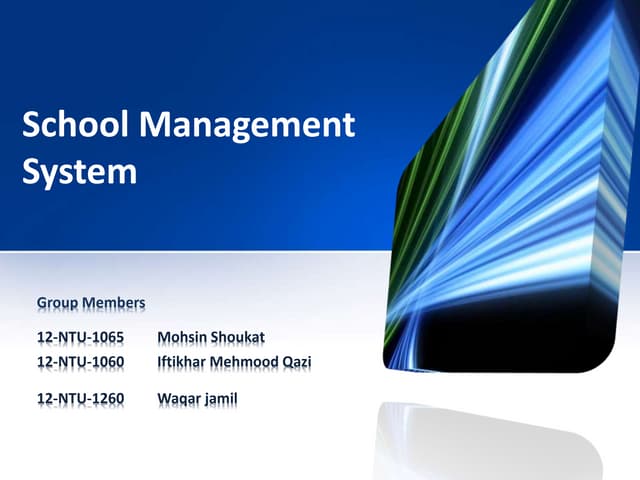 School Management System

Group Members

12-NTU-1065 Mohsin Shoukat
12-NTU-1060 Iftikhar Mehmood Qazi

12-NTU-1260 Waqar jamil